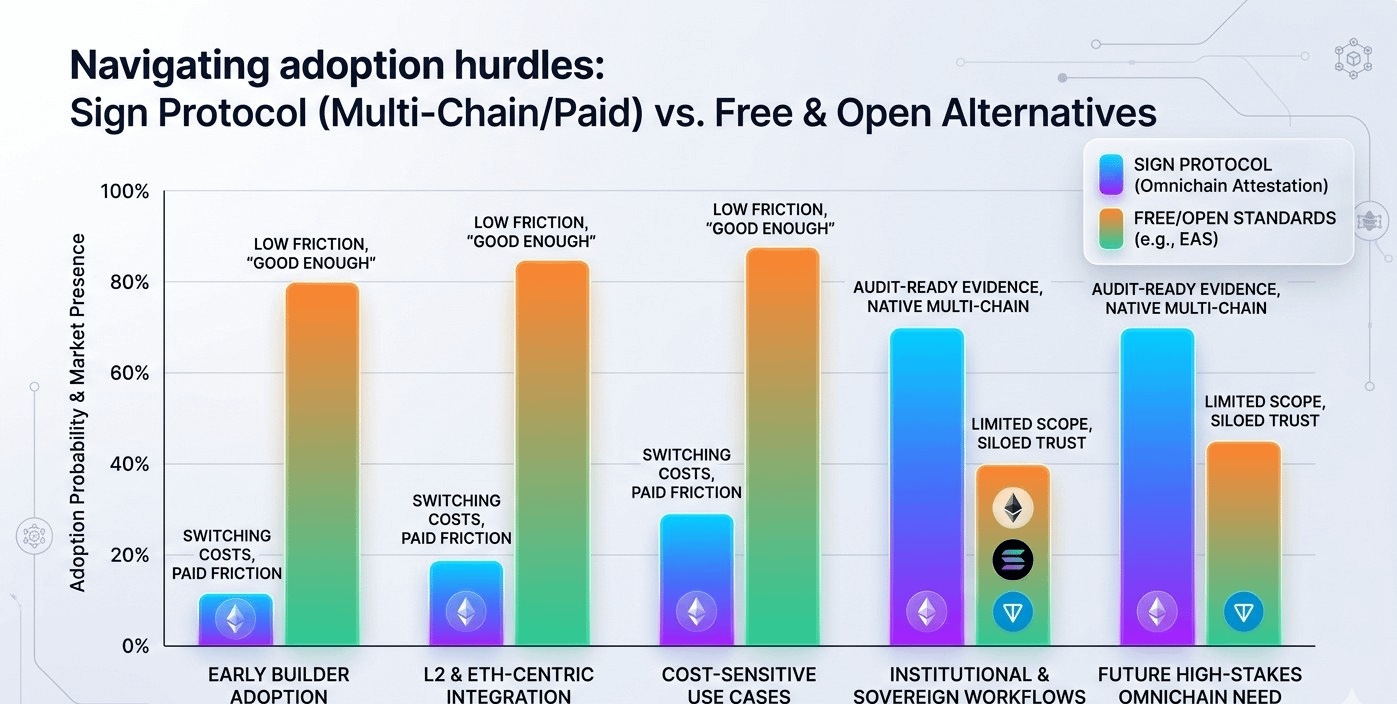 Navigating adoption hurdles:
Sign Protocol (Multi-Chain/Paid) vs. Free & Open Alternatives

SIGN PROTOCOL (Omnichain Attestation)
FREE/OPEN STANDARDS (e.g., EAS)

Adoption Probability & Market Presence

100%
80%
60%
40%
20%
0%

SWITCHING COSTS, PAID FRICTION
LOW FRICTION, "GOOD ENOUGH"
SWITCHING COSTS, PAID FRICTION
LOW FRICTION, "GOOD ENOUGH"
SWITCHING COSTS, PAID FRICTION
LOW FRICTION, "GOOD ENOUGH"
AUDIT-READY EVIDENCE, NATIVE MULTI-CHAIN
LIMITED SCOPE, SILOED TRUST
AUDIT-READY EVIDENCE, NATIVE MULTI-CHAIN
LIMITED SCOPE, SILOED TRUST

EARLY BUILDER ADOPTION
L2 & ETH-CENTRIC INTEGRATION
COST-SENSITIVE USE CASES
INSTITUTIONAL & SOVEREIGN WORKFLOWS
FUTURE HIGH-STAKES OMNICHAIN NEED